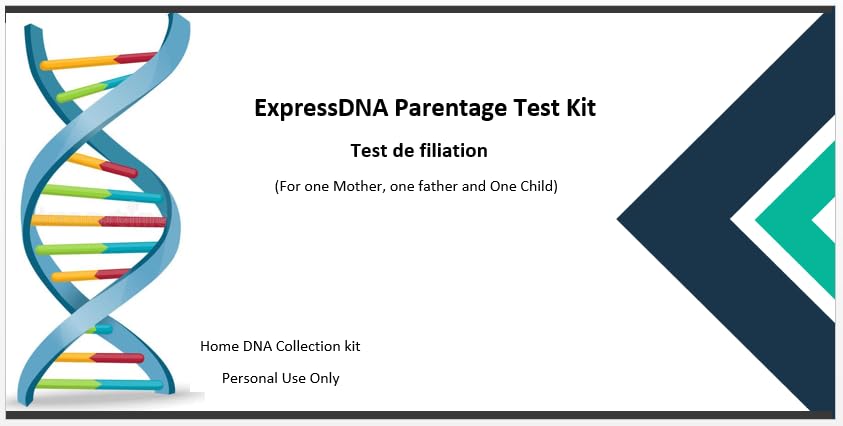 ExpressDNA Parentage Test Kit

Test de filiation

(For one Mother, one father and One Child)

Home DNA Collection kit

Personal Use Only